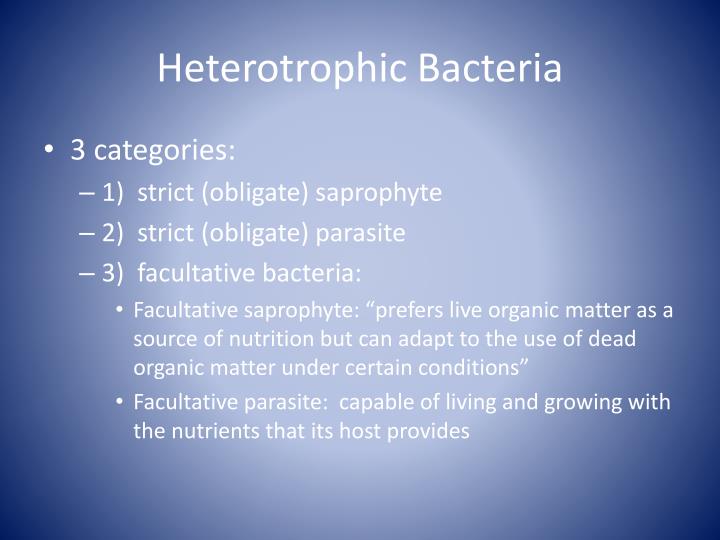 Heterotrophic Bacteria

• 3 categories:

– 1) strict (obligate) saprophyte

– 2) strict (obligate) parasite

– 3) facultative bacteria:

• Facultative saprophyte: “prefers live organic matter as a source of nutrition but can adapt to the use of dead organic matter under certain conditions”

• Facultative parasite: capable of living and growing with the nutrients that its host provides